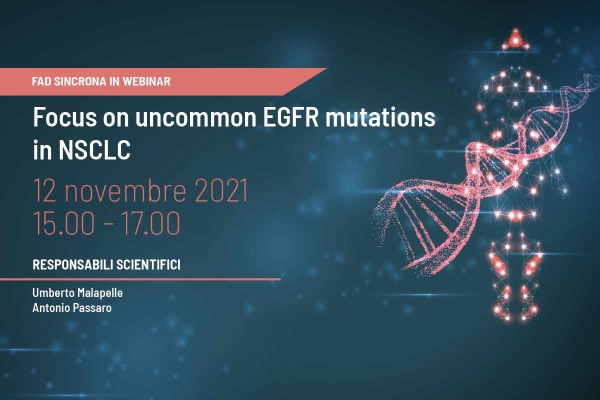 FAD SINCRONA IN WEBINAR

Focus on uncommon EGFR mutations in NSCLC

12 novembre 2021
15.00 - 17.00

RESPONSABILI SCIENTIFICI

Umberto Malapelle
Antonio Passaro